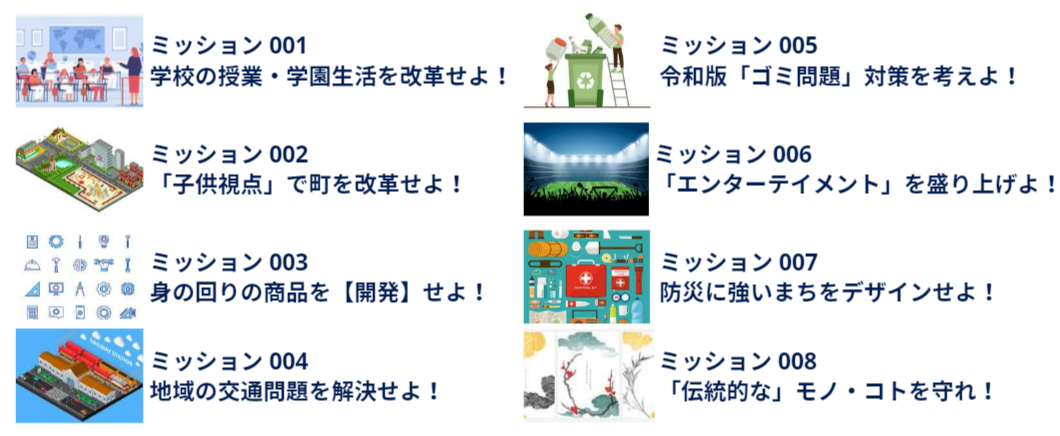 ミッション 001
学校の授業・学園生活を改革せよ！

ミッション 002
「子供視点」で町を改革せよ！

ミッション 003
身の回りの商品を【開発】せよ！

ミッション 004
地域の交通問題を解決せよ！

ミッション 005
令和版「ゴミ問題」対策を考えよ！

ミッション 006
「エンターテイメント」を盛り上げよ！

ミッション 007
防災に強いまちをデザインせよ！

ミッション 008
「伝統的な」モノ・コトを守れ！